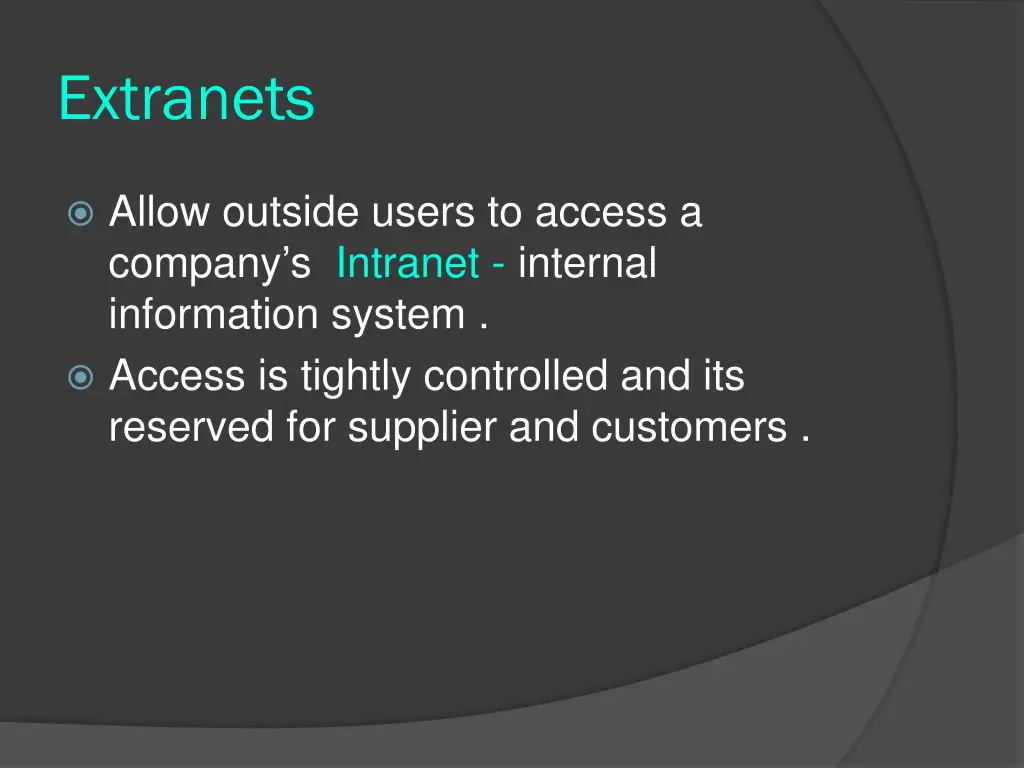 Extranets

Allow outside users to access a company’s Intranet - internal information system .

Access is tightly controlled and its reserved for supplier and customers .